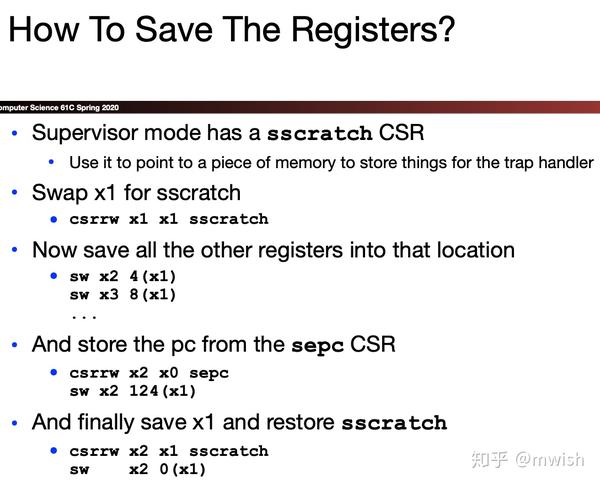 How To Save The Registers?

omputer Science 61C Spring 2020

• Supervisor mode has a sscratch CSR
  • Use it to point to a piece of memory to store things for the trap handler
• Swap x1 for sscratch
  • csrrw x1 x1 sscratch
• Now save all the other registers into that location
  • sw x2 4(x1)
    sw x3 8(x1)
    ...
• And store the pc from the sepc CSR
  • csrrw x2 x0 sepc
    sw x2 124(x1)
• And finally save x1 and restore sscratch
  • csrrw x2 x1 sscratch
    sw x2 0(x1)

知乎 @mwish